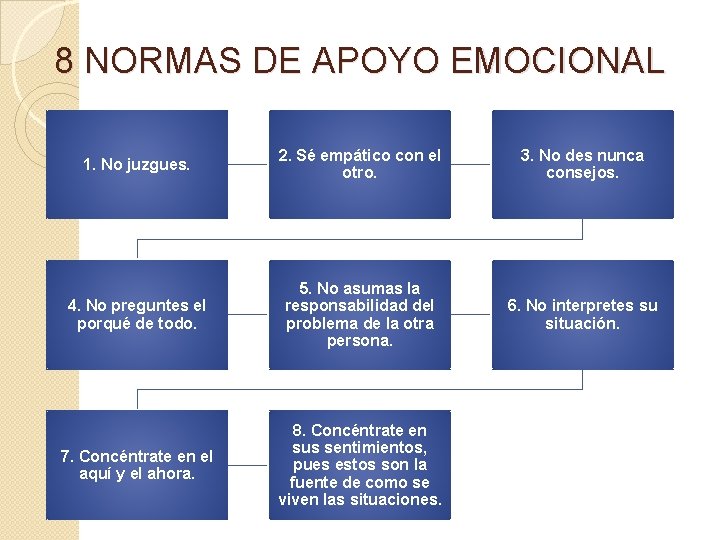 8 NORMAS DE APOYO EMOCIONAL

1. No juzgues.

2. Sé empático con el otro.

3. No des nunca consejos.

4. No preguntes el porqué de todo.

5. No asumas la responsabilidad del problema de la otra persona.

6. No interpretes su situación.

7. Concéntrate en el aquí y el ahora.

8. Concéntrate en sus sentimientos, pues estos son la fuente de como se viven las situaciones.